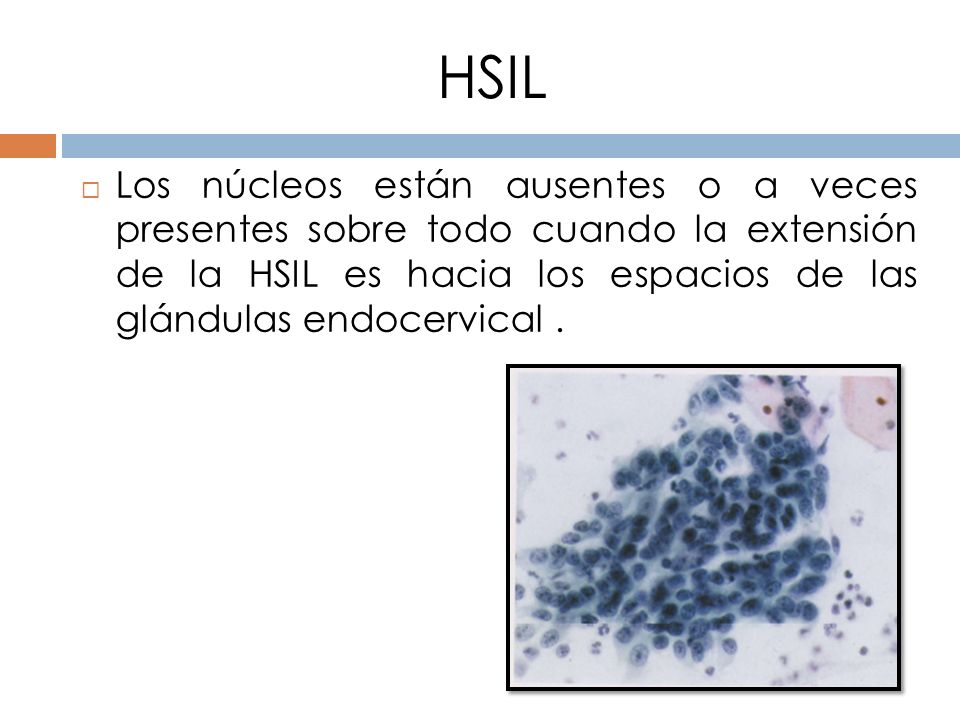 HSIL

Los núcleos están ausentes o a veces presentes sobre todo cuando la extensión de la HSIL es hacia los espacios de las glándulas endocervical .